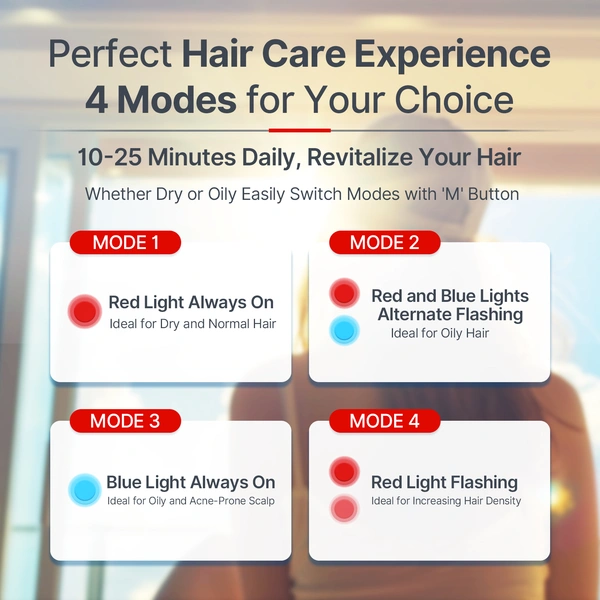 Perfect Hair Care Experience
4 Modes for Your Choice

10-25 Minutes Daily, Revitalize Your Hair

Whether Dry or Oily Easily Switch Modes with 'M' Button

MODE 1

Red Light Always On
Ideal for Dry and Normal Hair

MODE 2

Red and Blue Lights Alternate Flashing
Ideal for Oily Hair

MODE 3

Blue Light Always On
Ideal for Oily and Acne-Prone Scalp

MODE 4

Red Light Flashing
Ideal for Increasing Hair Density